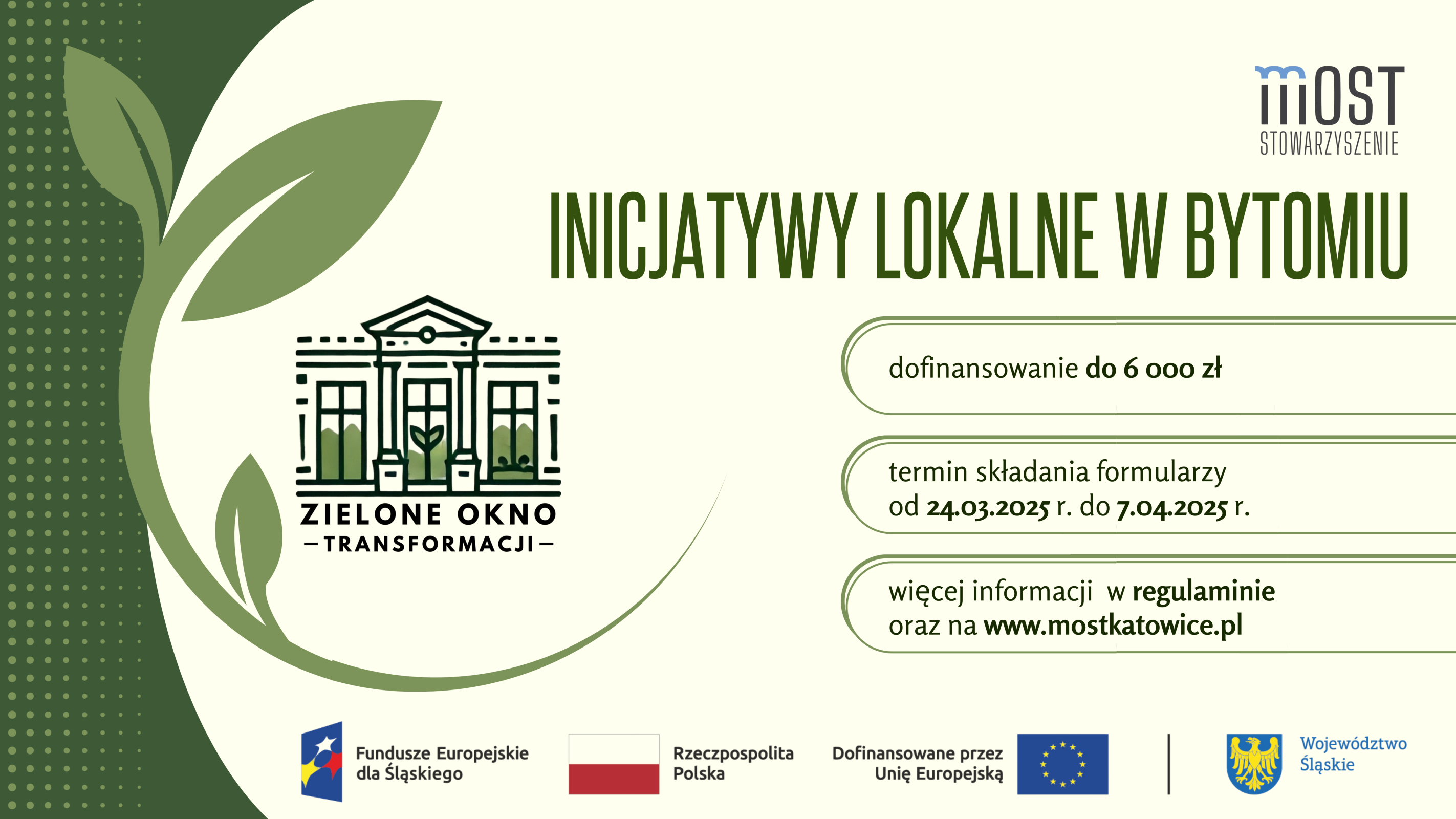 mOST
STOWARZYSZENIE

INICJATYWY LOKALNE W BYTOMIU

ZIELONE OKNO
—TRANSFORMACJI—

dofinansowanie do 6 000 zł

termin składania formularzy
od 24.03.2025 r. do 7.04.2025 r.

więcej informacji w regulaminie
oraz na www.mostkatowice.pl

Fundusze Europejskie dla Śląskiego

Rzeczpospolita Polska

Dofinansowane przez Unię Europejską

Województwo Śląskie